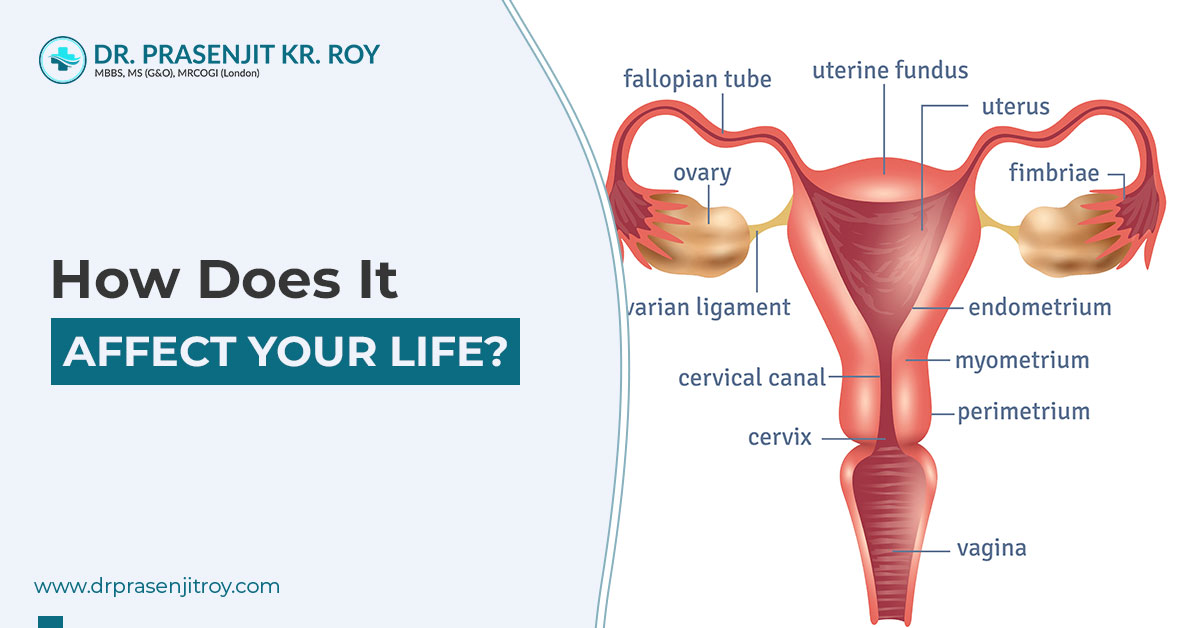 DR. PRASENJIT KR. ROY
MBBS, MS (G&O), MRCOGI (London)

How Does It
AFFECT YOUR LIFE?

www.drprasenjitroy.com

fallopian tube
uterine fundus
uterus
ovary
fimbriae
varian ligament
endometrium
myometrium
cervical canal
perimetrium
cervix
vagina